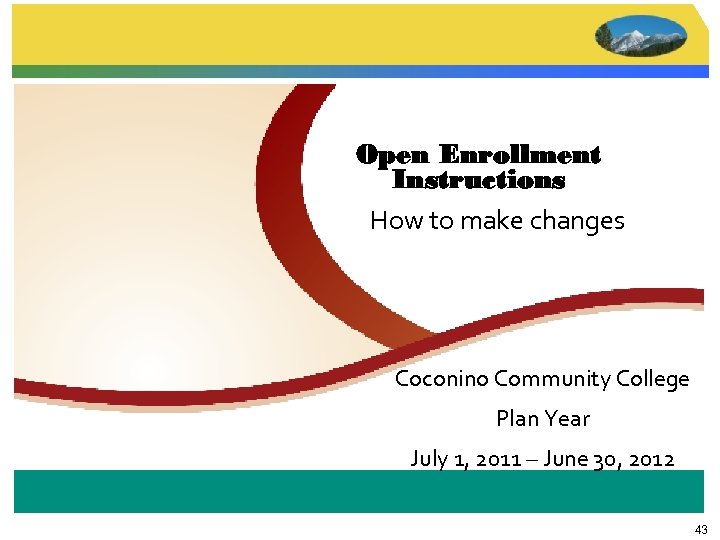 Open Enrollment Instructions

How to make changes

Coconino Community College

Plan Year

July 1, 2011 – June 30, 2012

43